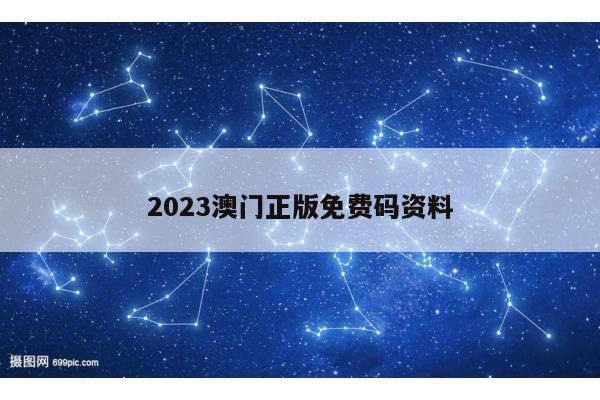 2023澳门正版免费码资料

摄图网 699pic.com